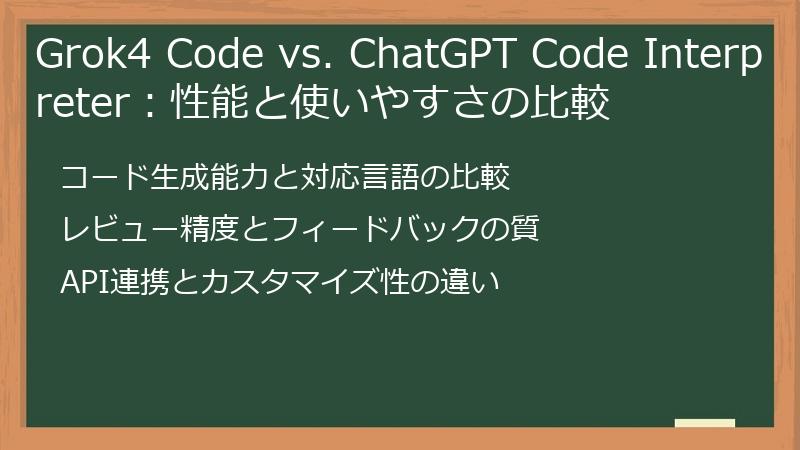 Grok4 Code vs. ChatGPT Code Interpreter：性能と使いやすさの比較

コード生成能力と対応言語の比較

レビュー精度とフィードバックの質

API連携とカスタマイズ性の違い